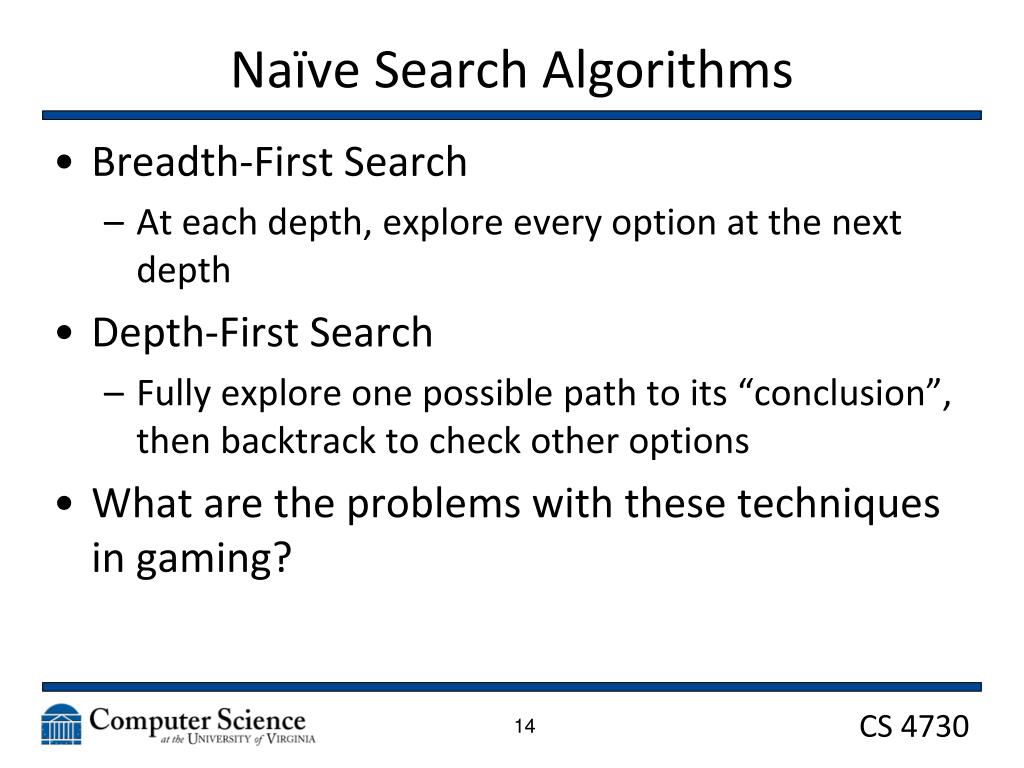 Naïve Search Algorithms

• Breadth-First Search
  – At each depth, explore every option at the next depth
• Depth-First Search
  – Fully explore one possible path to its “conclusion”, then backtrack to check other options
• What are the problems with these techniques in gaming?

Computer Science at the University of Virginia

14

CS 4730